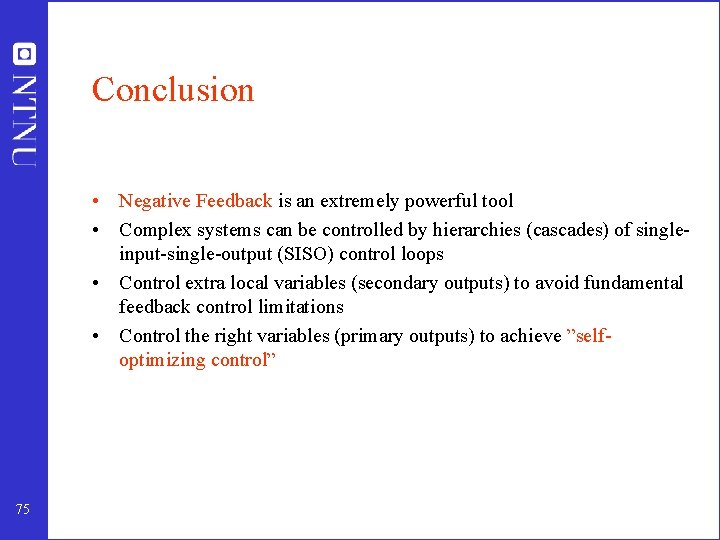 NTNU

Conclusion

• Negative Feedback is an extremely powerful tool
• Complex systems can be controlled by hierarchies (cascades) of single-input-single-output (SISO) control loops
• Control extra local variables (secondary outputs) to avoid fundamental feedback control limitations
• Control the right variables (primary outputs) to achieve ”self-optimizing control”

75